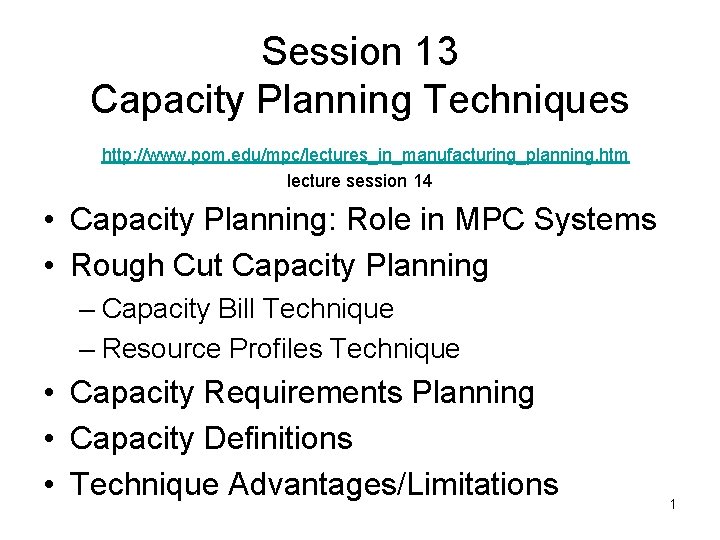 Session 13
Capacity Planning Techniques

http://www.pom.edu/mpc/lectures_in_manufacturing_planning.htm
lecture session 14

• Capacity Planning: Role in MPC Systems
• Rough Cut Capacity Planning
– Capacity Bill Technique
– Resource Profiles Technique
• Capacity Requirements Planning
• Capacity Definitions
• Technique Advantages/Limitations

1